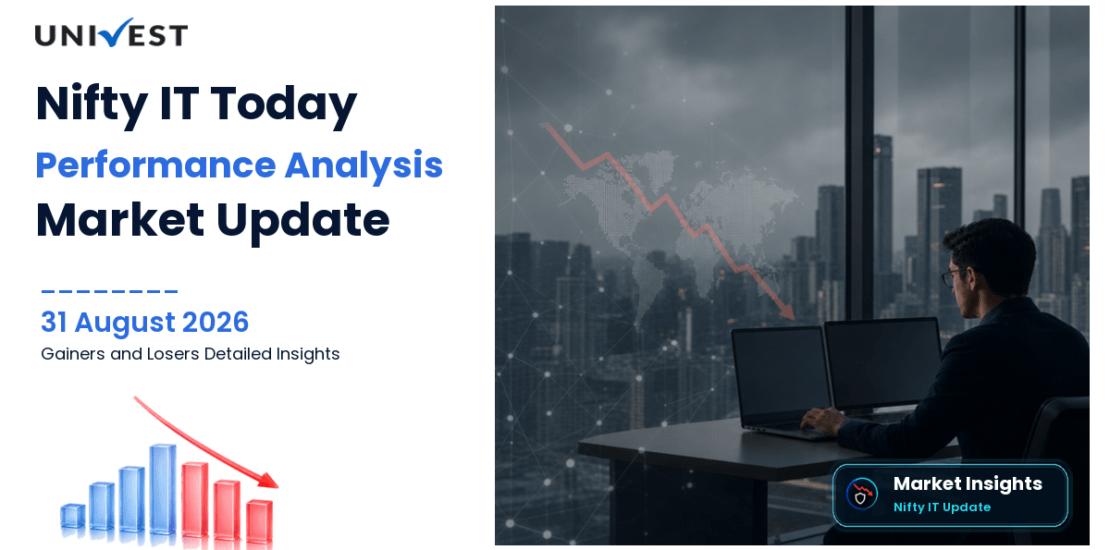 UNIVEST

Nifty IT Today

Performance Analysis

Market Update

31 August 2026

Gainers and Losers Detailed Insights

Market Insights

Nifty IT Update